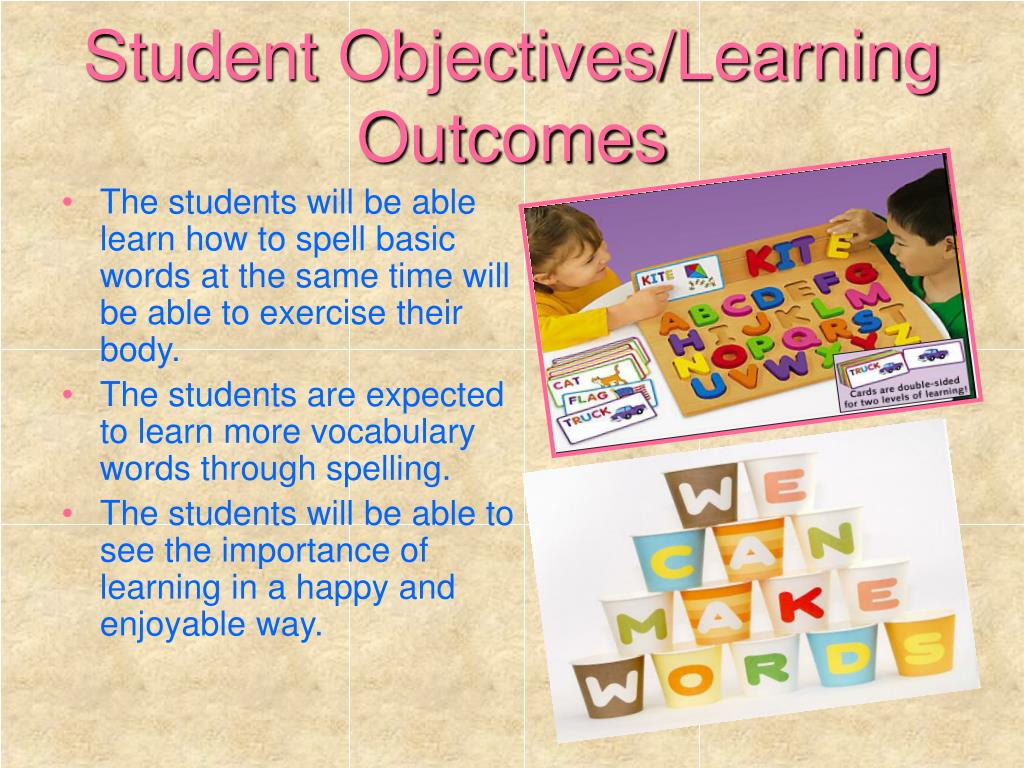 Student Objectives/Learning Outcomes

• The students will be able learn how to spell basic words at the same time will be able to exercise their body.
• The students are expected to learn more vocabulary words through spelling.
• The students will be able to see the importance of learning in a happy and enjoyable way.

KITE
KITE
ABCDEFG
HIJKLM
NOPQRST
UVWXYZ
CAT
FLAG
TRUCK
TRUCK
Cards are double-sided for two levels of learning!

WE
CAN
MAKE
WORDS